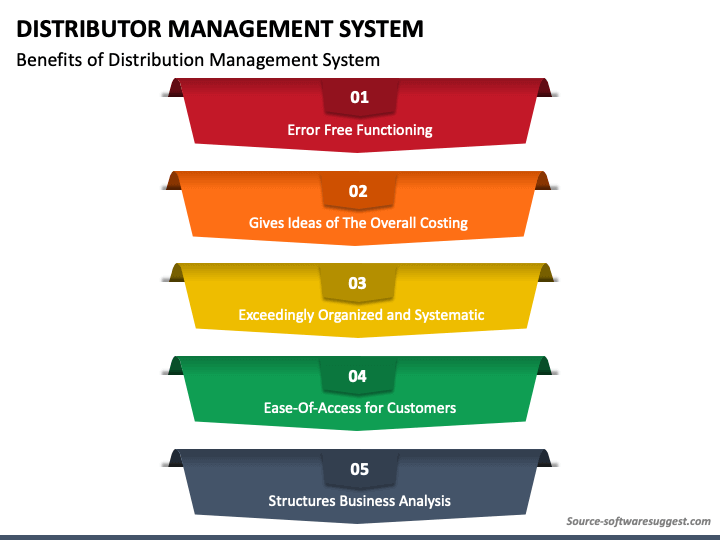 DISTRIBUTOR MANAGEMENT SYSTEM

Benefits of Distribution Management System

01

Error Free Functioning

02

Gives Ideas of The Overall Costing

03

Exceedingly Organized and Systematic

04

Ease-Of-Access for Customers

05

Structures Business Analysis

Source-softwaresuggest.com